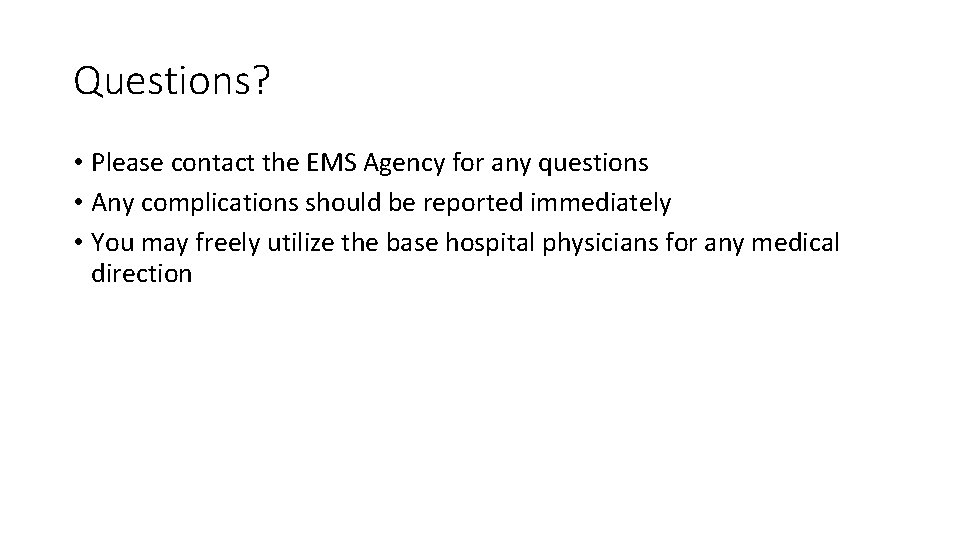 Questions?

• Please contact the EMS Agency for any questions
• Any complications should be reported immediately
• You may freely utilize the base hospital physicians for any medical direction